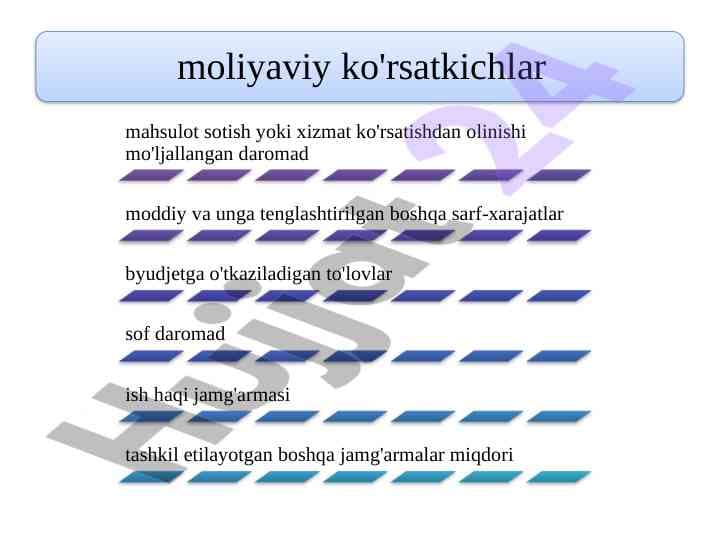 moliyaviy ko'rsatkichlar

mahsulot sotish yoki xizmat ko'rsatishdan olinishi mo'ljallangan daromad

moddiy va unga tenglashtirilgan boshqa sarf-xarajatlar

byudjetga o'tkaziladigan to'lovlar

sof daromad

ish haqi jamg'armasi

tashkil etilayotgan boshqa jamg'armalar miqdori

Hujjat 24